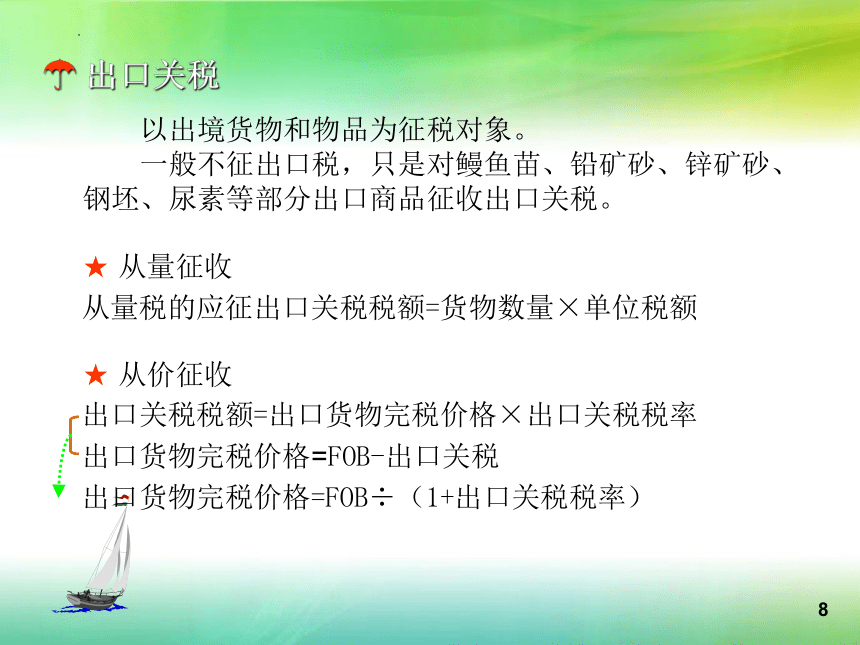 出口关税

以出境货物和物品为征税对象。

一般不征出口税，只是对鳗鱼苗、铅矿砂、锌矿砂、钢坯、尿素等部分出口商品征收出口关税。

★ 从量征收

从量税的应征出口关税税额=货物数量×单位税额

★ 从价征收

出口关税税额=出口货物完税价格×出口关税税率

出口货物完税价格=FOB-出口关税

出口货物完税价格=FOB÷（1+出口关税税率）

8